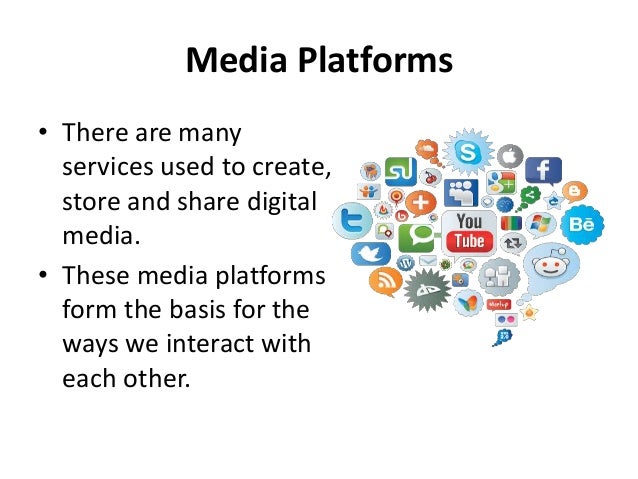 Media Platforms

• There are many services used to create, store and share digital media.

• These media platforms form the basis for the ways we interact with each other.

You Tube

Bē